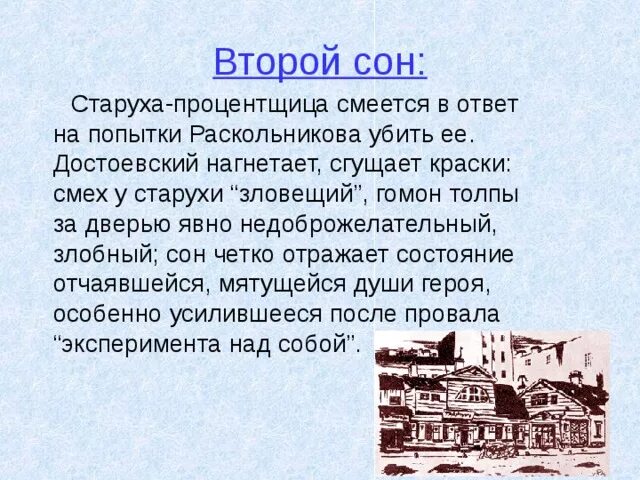 Второй сон:

Старуха-процентщица смеется в ответ на попытки Раскольникова убить ее. Достоевский нагнетает, сгущает краски: смех у старухи “зловещий”, гомон толпы за дверью явно недоброжелательный, злобный; сон четко отражает состояние отчаявшейся, мятущейся души героя, особенно усилившееся после провала “эксперимента над собой”.